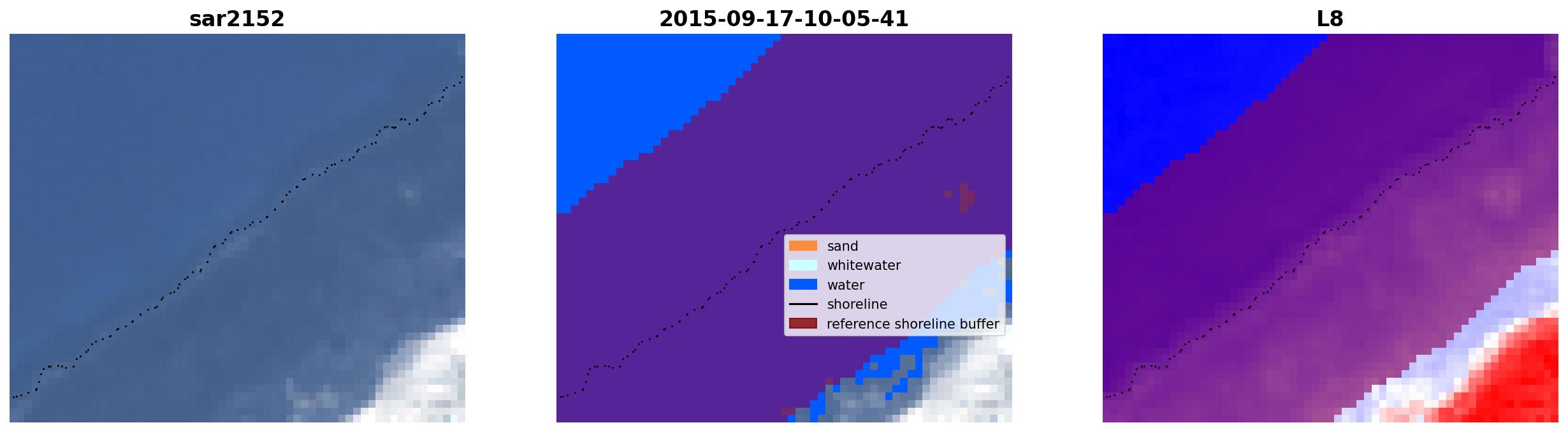 sar2152

2015-09-17-10-05-41

sand
whitewater
water
shoreline
reference shoreline buffer

L8